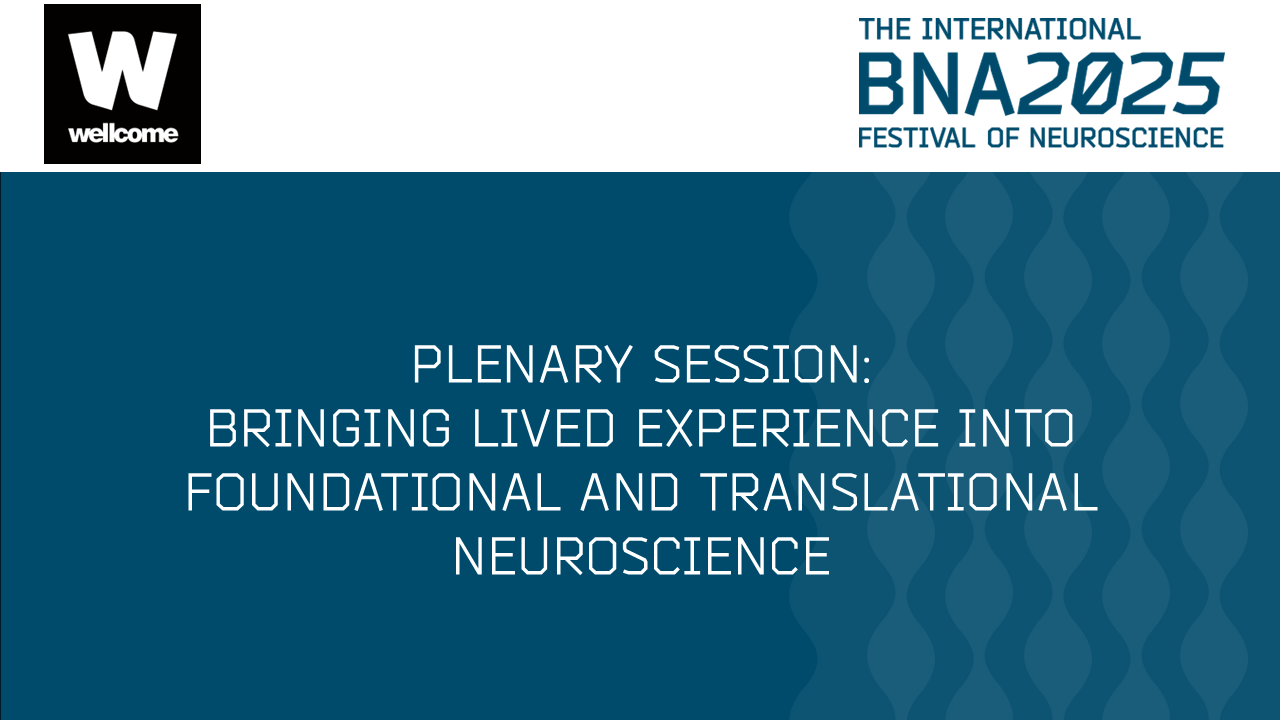 W
wellcome

THE INTERNATIONAL
BNA2025
FESTIVAL OF NEUROSCIENCE

PLENARY SESSION:
BRINGING LIVED EXPERIENCE INTO FOUNDATIONAL AND TRANSLATIONAL NEUROSCIENCE